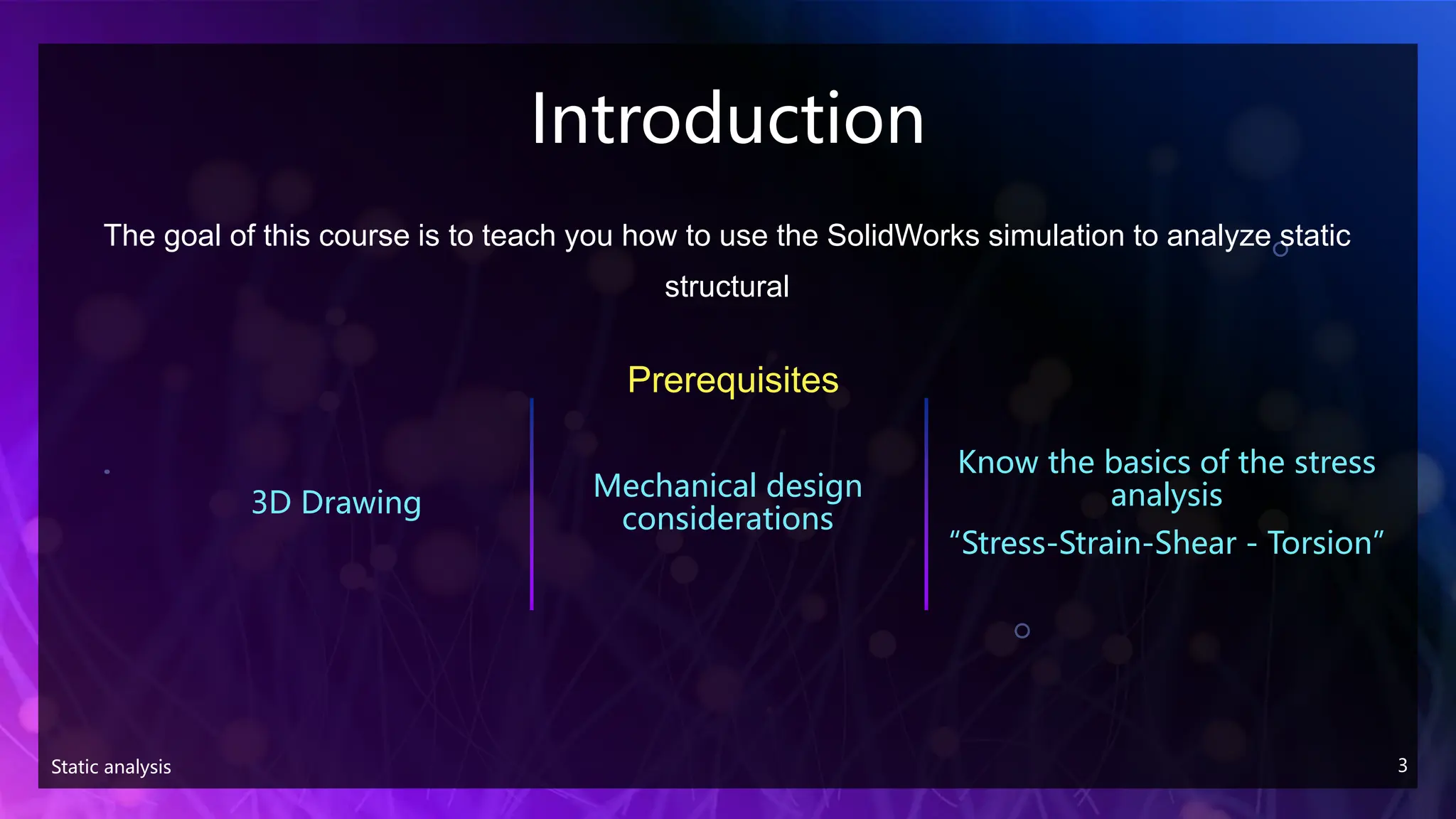 Introduction

The goal of this course is to teach you how to use the SolidWorks simulation to analyze static structural

Prerequisites

3D Drawing

Mechanical design considerations

Know the basics of the stress analysis
“Stress-Strain-Shear - Torsion”

Static analysis

3